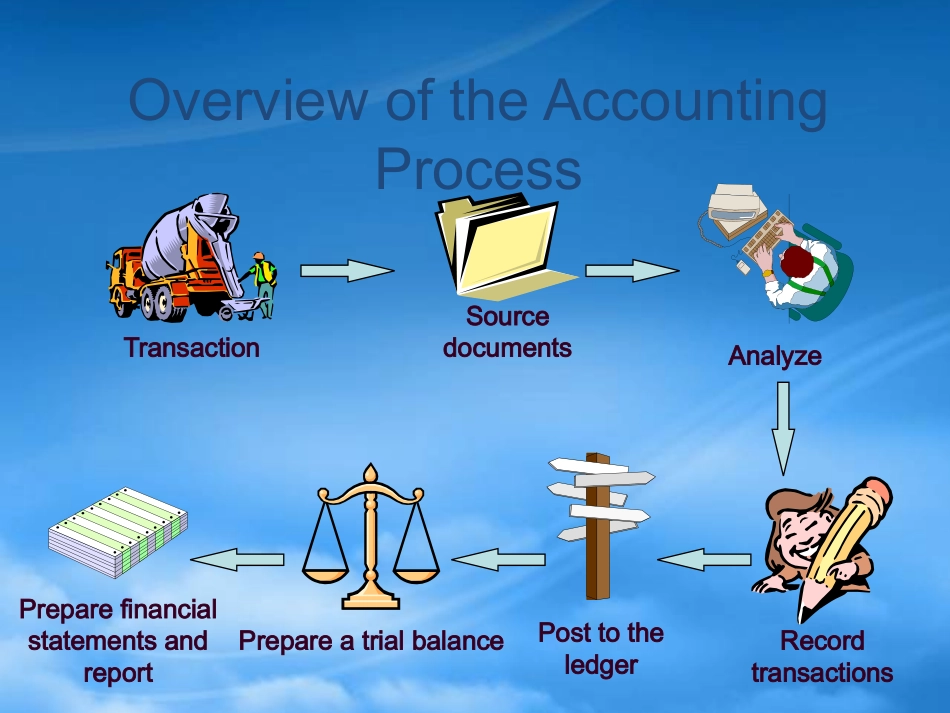 Overview of the Accounting Process

Transaction

Source documents

Analyze

Record transactions

Post to the ledger

Prepare a trial balance

Prepare financial statements and report